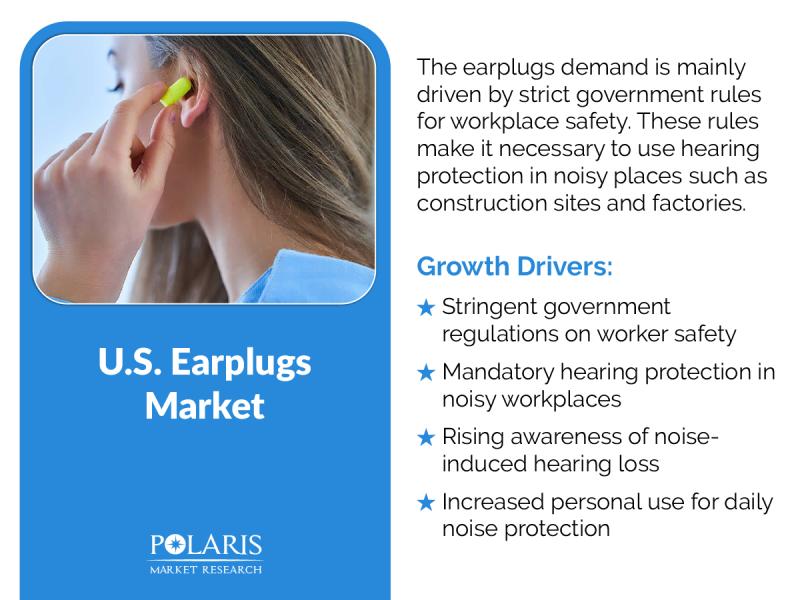 U.S. Earplugs Market

POLARIS
MARKET RESEARCH

The earplugs demand is mainly driven by strict government rules for workplace safety. These rules make it necessary to use hearing protection in noisy places such as construction sites and factories.

Growth Drivers:

★ Stringent government regulations on worker safety

★ Mandatory hearing protection in noisy workplaces

★ Rising awareness of noise-induced hearing loss

★ Increased personal use for daily noise protection